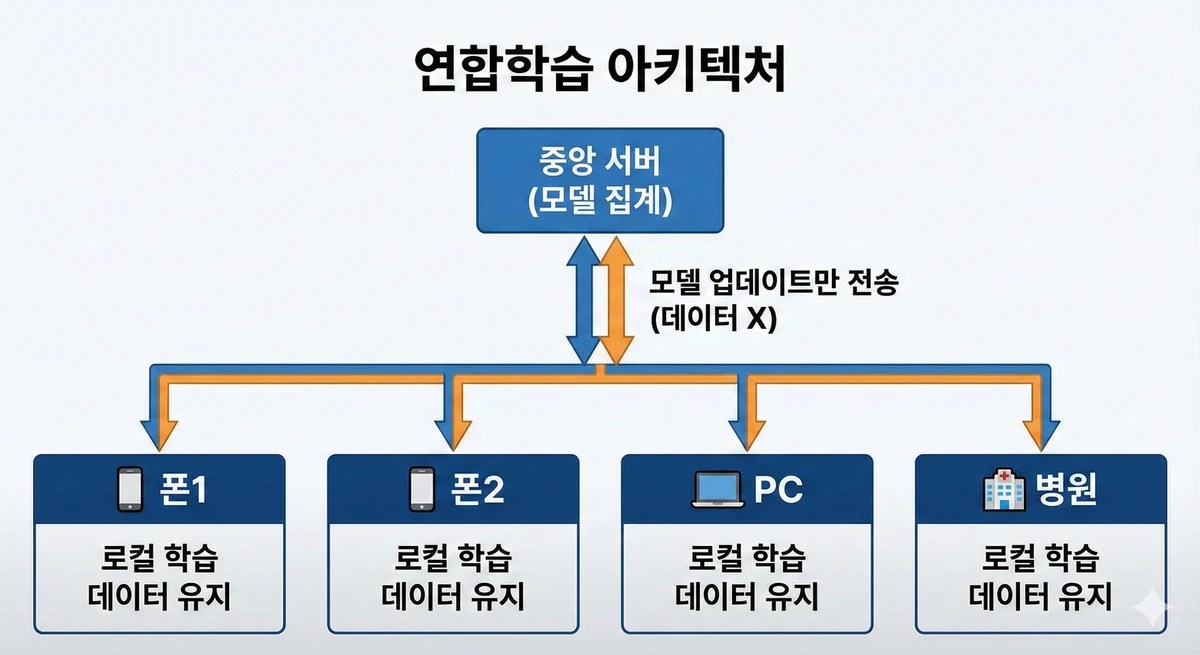 연합학습 아키텍처

중앙 서버
(모델 집계)

모델 업데이트만 전송
(데이터 X)

폰1
로컬 학습
데이터 유지

폰2
로컬 학습
데이터 유지

PC
로컬 학습
데이터 유지

병원
로컬 학습
데이터 유지